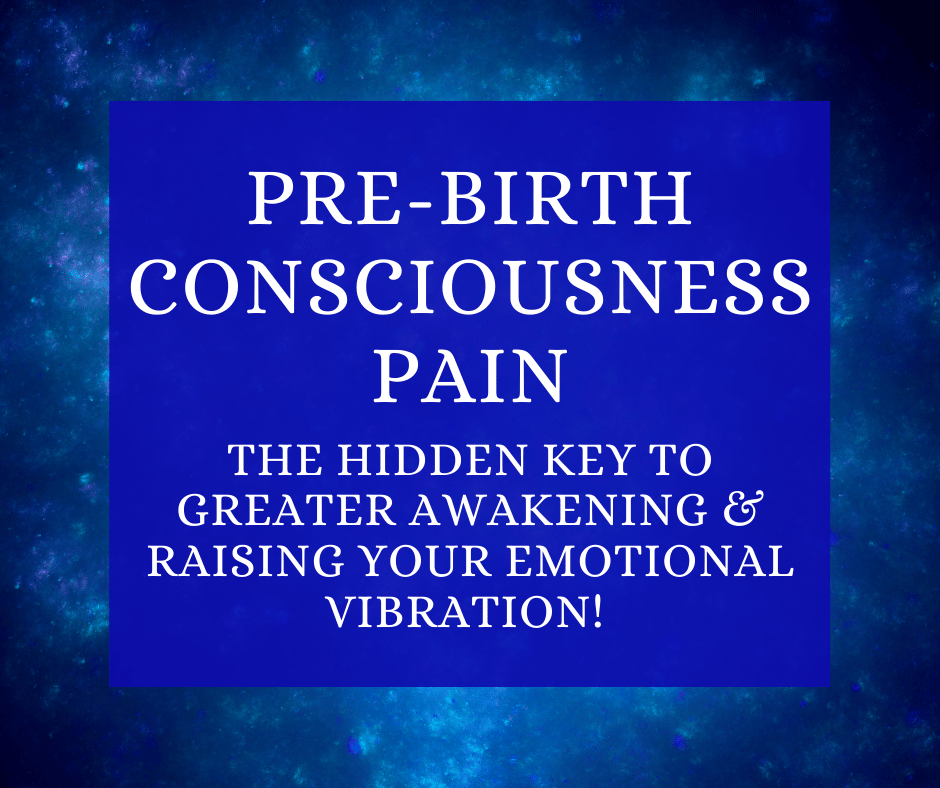 PRE-BIRTH CONSCIOUSNESS PAIN

THE HIDDEN KEY TO GREATER AWAKENING & RAISING YOUR EMOTIONAL VIBRATION!